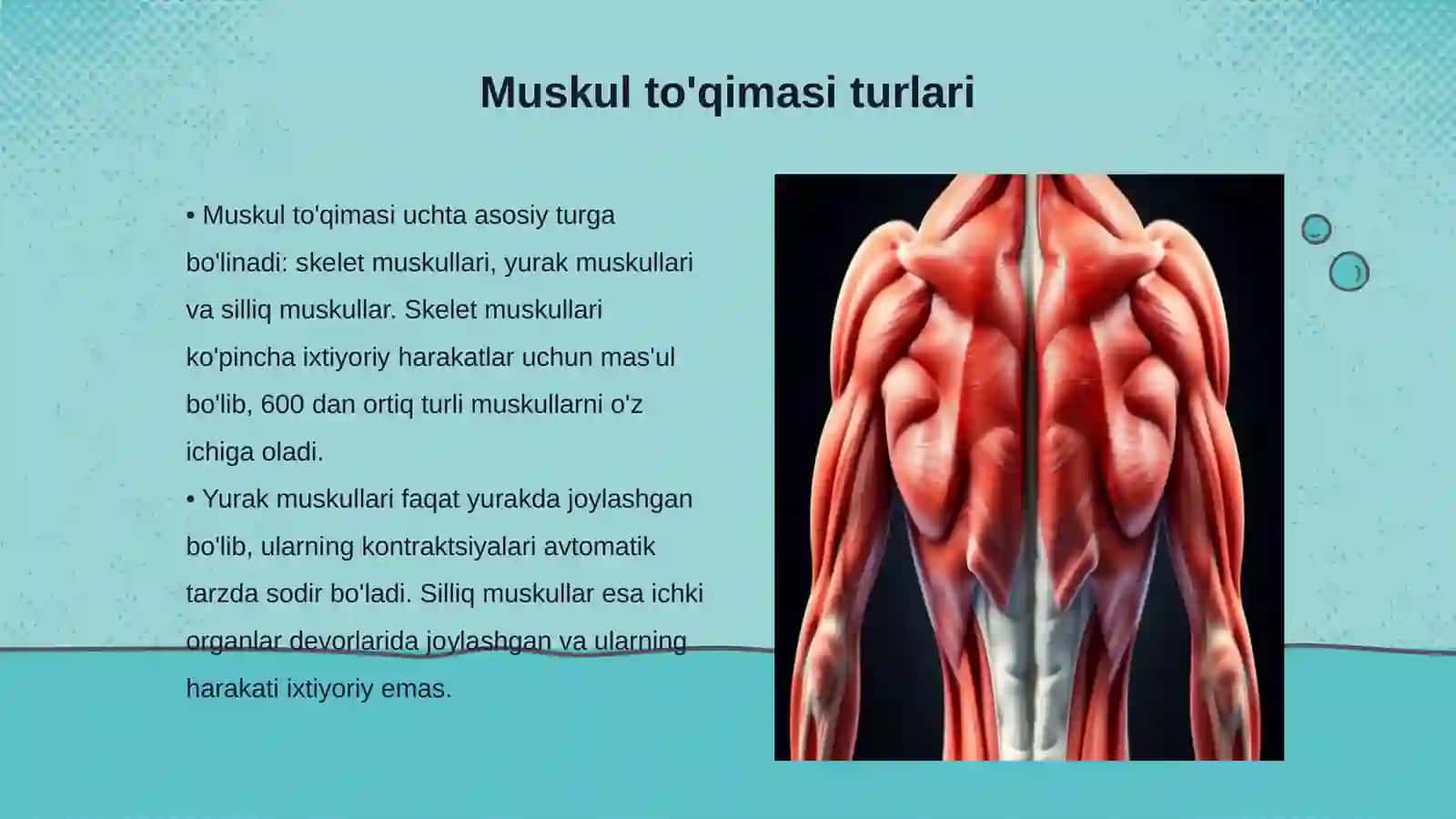 Muskul to'qimasi turlari

• Muskul to'qimasi uchta asosiy turga bo'linadi: skelet muskullari, yurak muskullari va silliq muskullar. Skelet muskullari ko'pincha ixtiyoriy harakatlar uchun mas'ul bo'lib, 600 dan ortiq turli muskullarni o'z ichiga oladi.
• Yurak muskullari faqat yurakda joylashgan bo'lib, ularning kontraktsiyalari avtomatik tarzda sodir bo'ladi. Silliq muskullar esa ichki organlar devorlarida joylashgan va ularning harakati ixtiyoriy emas.